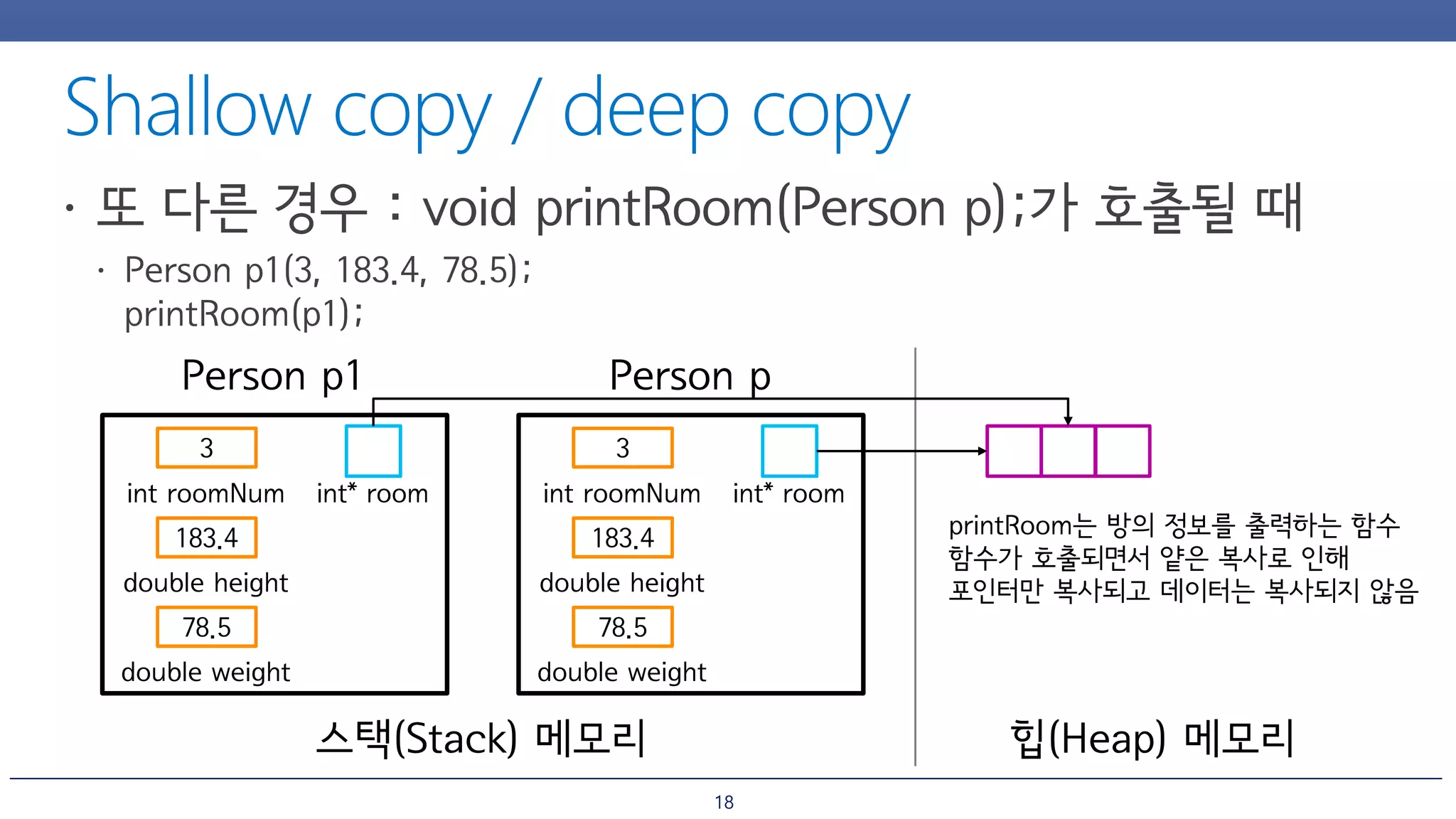 Shallow copy / deep copy

• 또 다른 경우 : void printRoom(Person p);가 호출될 때

• Person p1(3, 183.4, 78.5);
printRoom(p1);

Person p1

3
int roomNum
int* room
183.4
double height
78.5
double weight

Person p

3
int roomNum
int* room
183.4
double height
78.5
double weight

printRoom는 방의 정보를 출력하는 함수
함수가 호출되면서 얕은 복사로 인해
포인터만 복사되고 데이터는 복사되지 않음

스택(Stack) 메모리

힙(Heap) 메모리

18